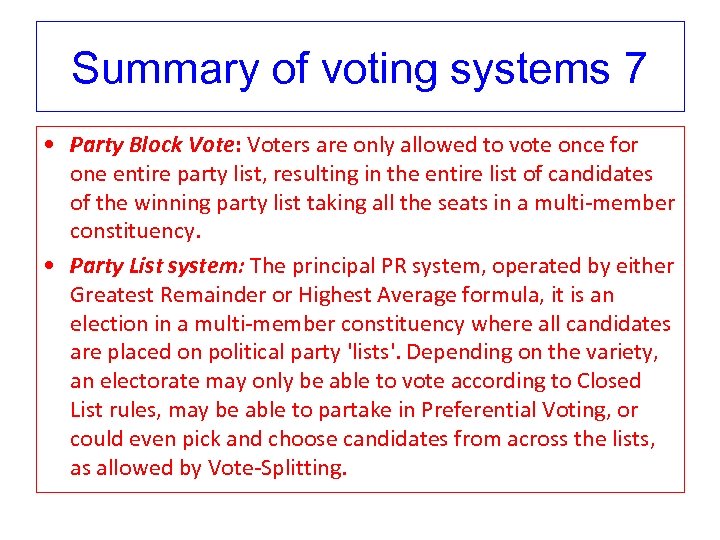 Summary of voting systems 7

• Party Block Vote: Voters are only allowed to vote once for one entire party list, resulting in the entire list of candidates of the winning party list taking all the seats in a multi-member constituency.

• Party List system: The principal PR system, operated by either Greatest Remainder or Highest Average formula, it is an election in a multi-member constituency where all candidates are placed on political party 'lists'. Depending on the variety, an electorate may only be able to vote according to Closed List rules, may be able to partake in Preferential Voting, or could even pick and choose candidates from across the lists, as allowed by Vote-Splitting.